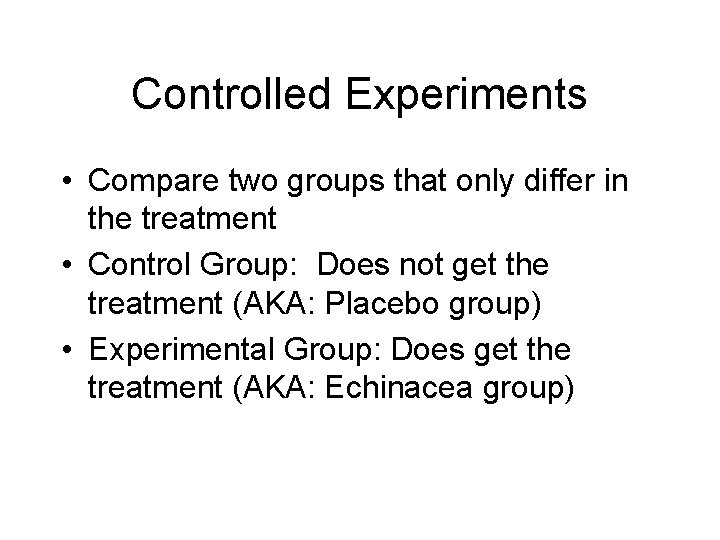 Controlled Experiments

• Compare two groups that only differ in the treatment
• Control Group: Does not get the treatment (AKA: Placebo group)
• Experimental Group: Does get the treatment (AKA: Echinacea group)